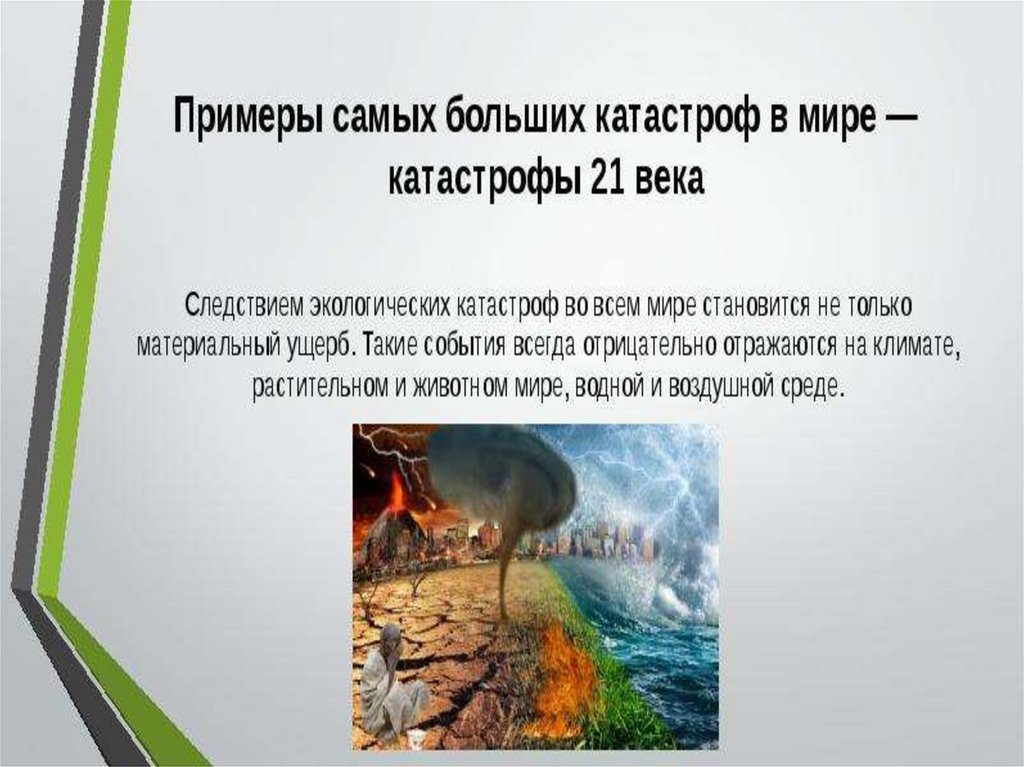 Примеры самых больших катастроф в мире — катастрофы 21 века

Следствием экологических катастроф во всем мире становится не только материальный ущерб. Такие события всегда отрицательно отражаются на климате, растительном и животном мире, водной и воздушной среде.